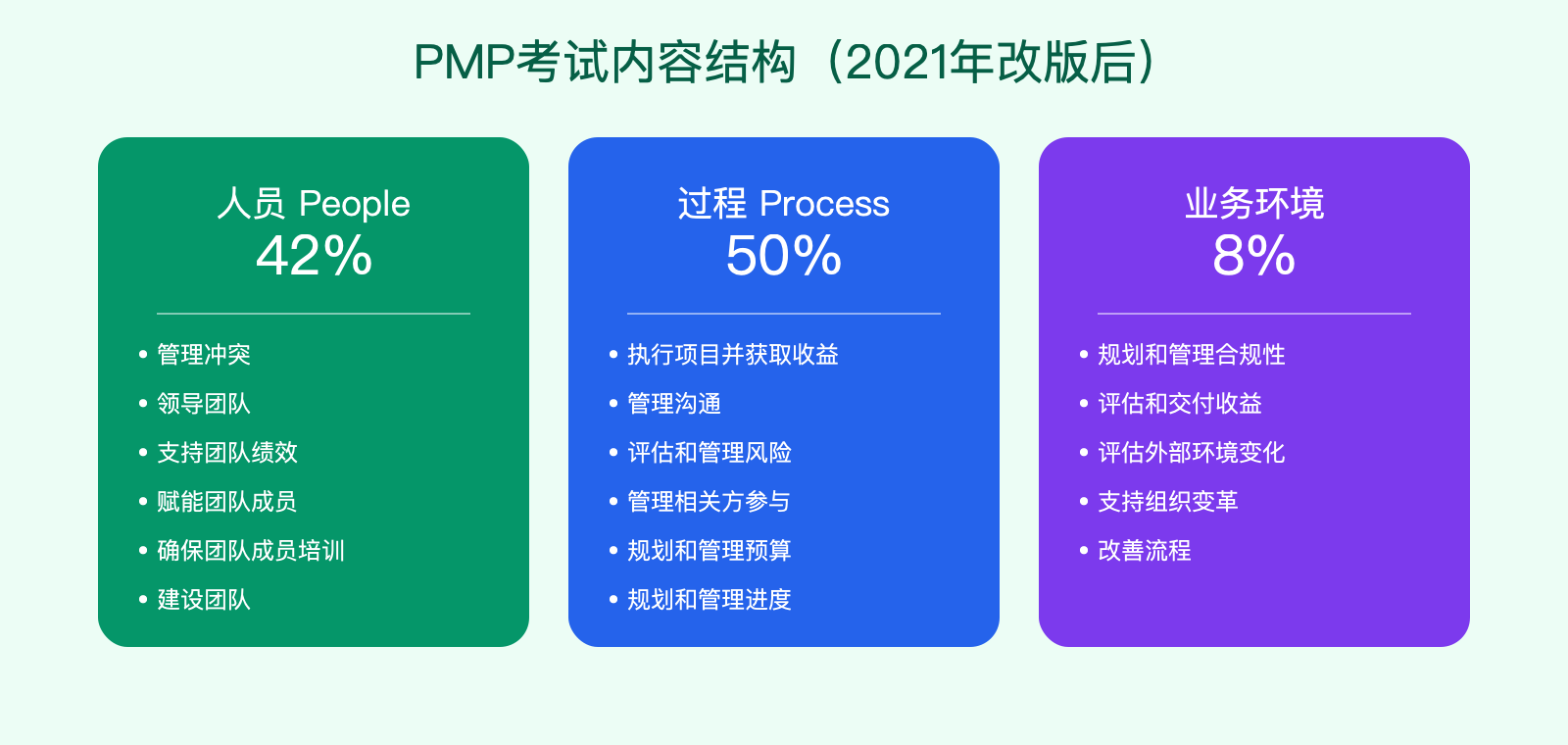 PMP考试内容结构（2021年改版后）

人员 People
42%

• 管理冲突
• 领导团队
• 支持团队绩效
• 赋能团队成员
• 确保团队成员培训
• 建设团队

过程 Process
50%

• 执行项目并获取收益
• 管理沟通
• 评估和管理风险
• 管理相关方参与
• 规划和管理预算
• 规划和管理进度

业务环境
8%

• 规划和管理合规性
• 评估和交付收益
• 评估外部环境变化
• 支持组织变革
• 改善流程